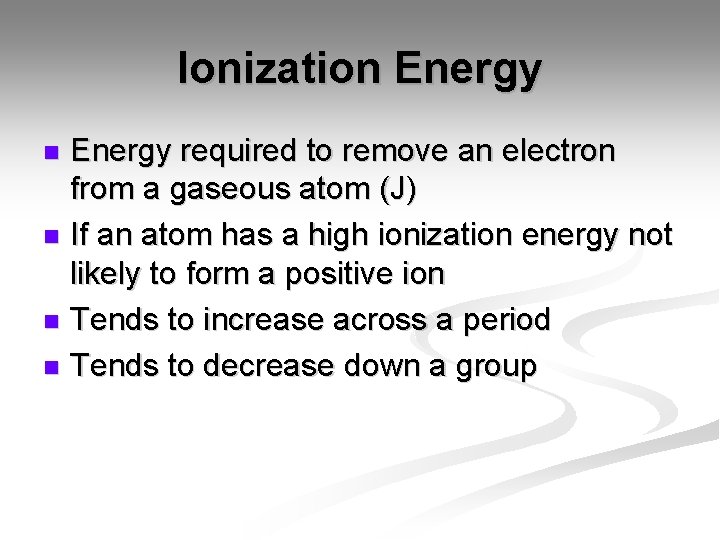 Ionization Energy

- Energy required to remove an electron from a gaseous atom (J)
- If an atom has a high ionization energy not likely to form a positive ion
- Tends to increase across a period
- Tends to decrease down a group